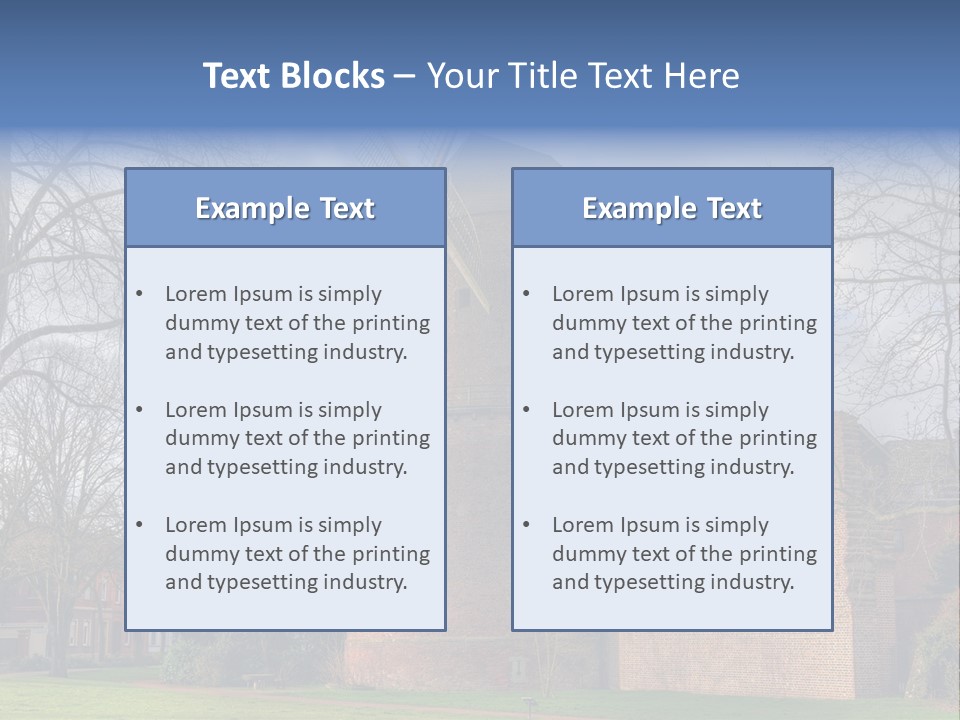 Text Blocks – Your Title Text Here

Example Text

• Lorem Ipsum is simply dummy text of the printing and typesetting industry.

• Lorem Ipsum is simply dummy text of the printing and typesetting industry.

• Lorem Ipsum is simply dummy text of the printing and typesetting industry.

Example Text

• Lorem Ipsum is simply dummy text of the printing and typesetting industry.

• Lorem Ipsum is simply dummy text of the printing and typesetting industry.

• Lorem Ipsum is simply dummy text of the printing and typesetting industry.